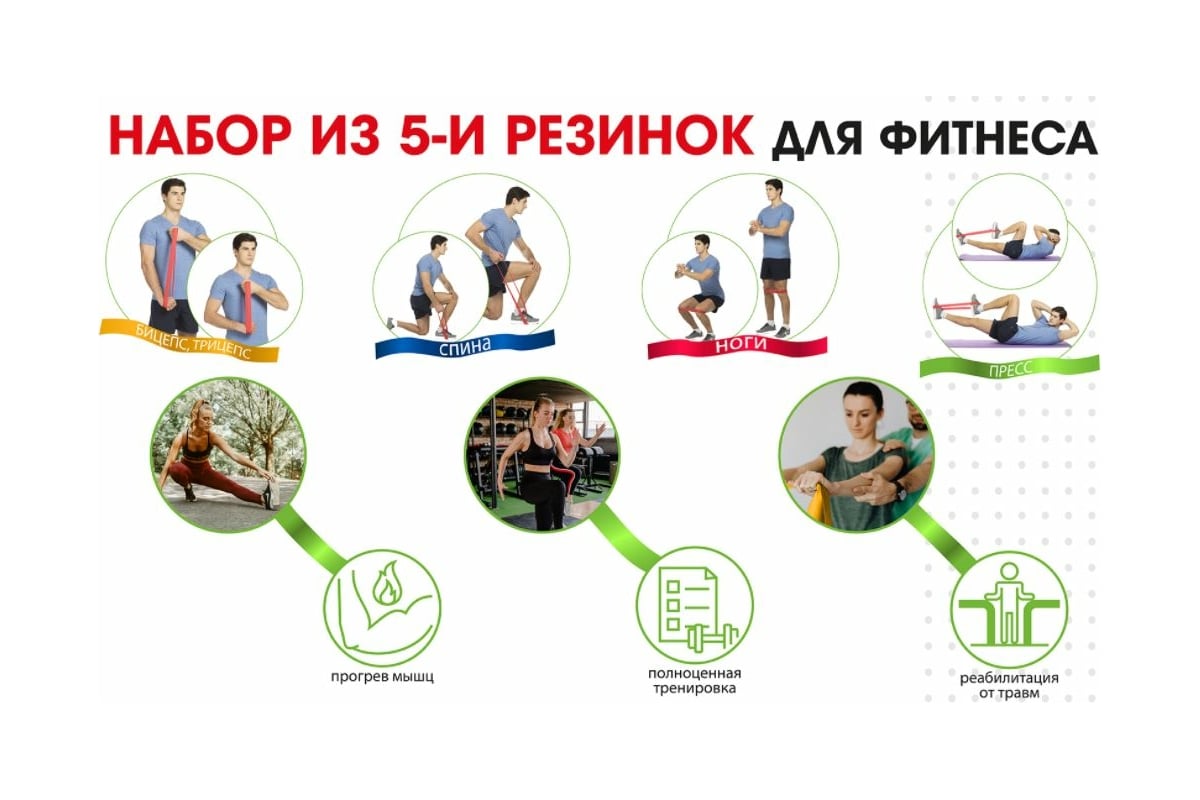 НАБОР ИЗ 5-И РЕЗИНОК ДЛЯ ФИТНЕСА

БИЦЕПС, ТРИЦЕПС

СПИНА

НОГИ

ПРЕСС

прогрев мышц

полноценная тренировка

реабилитация от травм